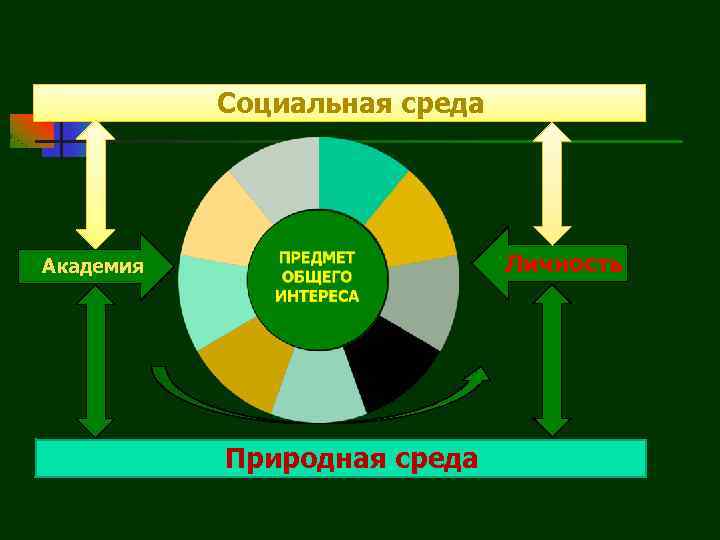 Социальная среда

Академия

ПРЕДМЕТ ОБЩЕГО ИНТЕРЕСА

Личность

Природная среда